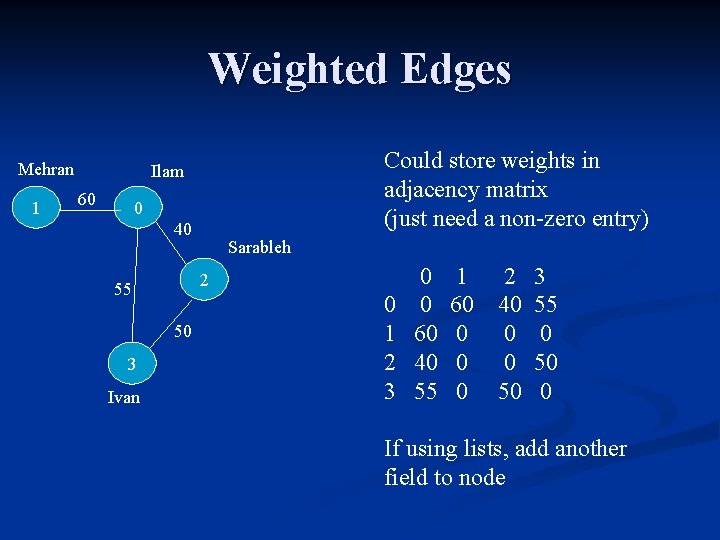 Weighted Edges

Mehran

Ilam

1

60

0

40

Sarableh

55

2

50

3

Ivan

Could store weights in adjacency matrix (just need a non-zero entry)

|   | 0 | 1 | 2 | 3 |
|---|---|---|---|---|
| 0 | 0 | 60 | 40 | 55 |
| 1 | 60 | 0 | 0 | 0 |
| 2 | 40 | 0 | 0 | 50 |
| 3 | 55 | 0 | 50 | 0 |

If using lists, add another field to node